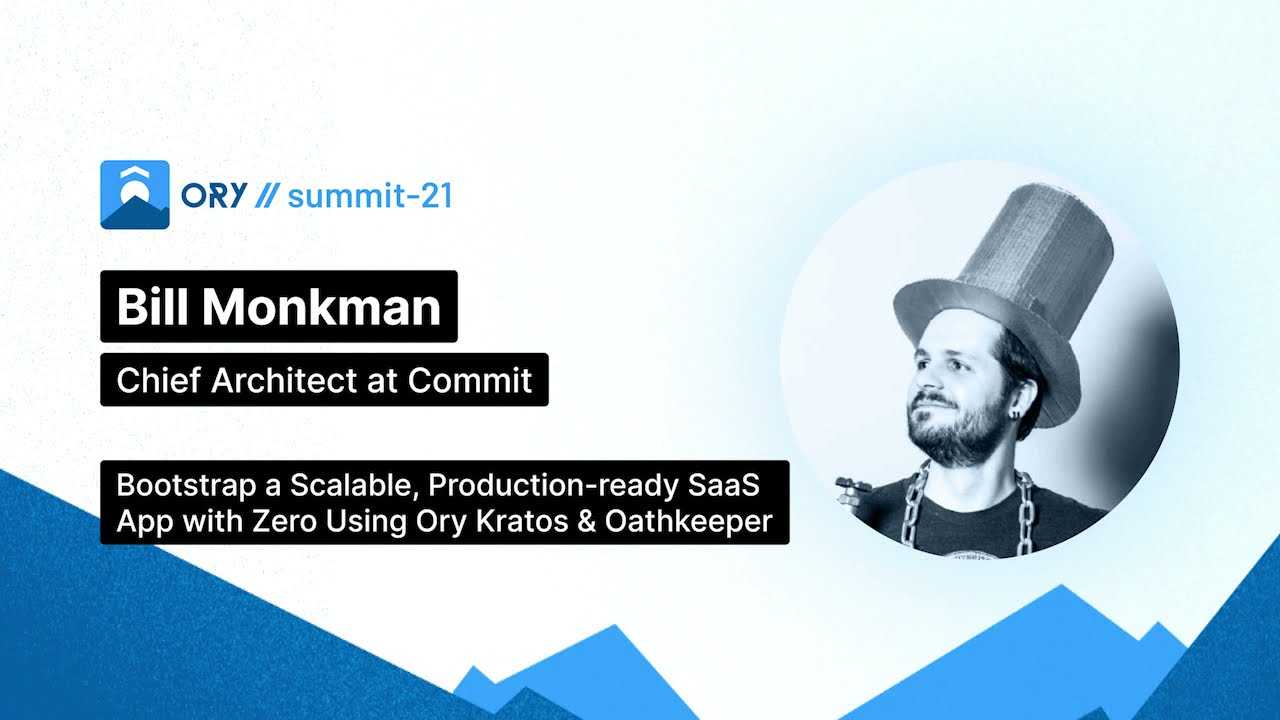 ORY // summit-21

Bill Monkman

Chief Architect at Commit

Bootstrap a Scalable, Production-ready SaaS App with Zero Using Ory Kratos & Oathkeeper